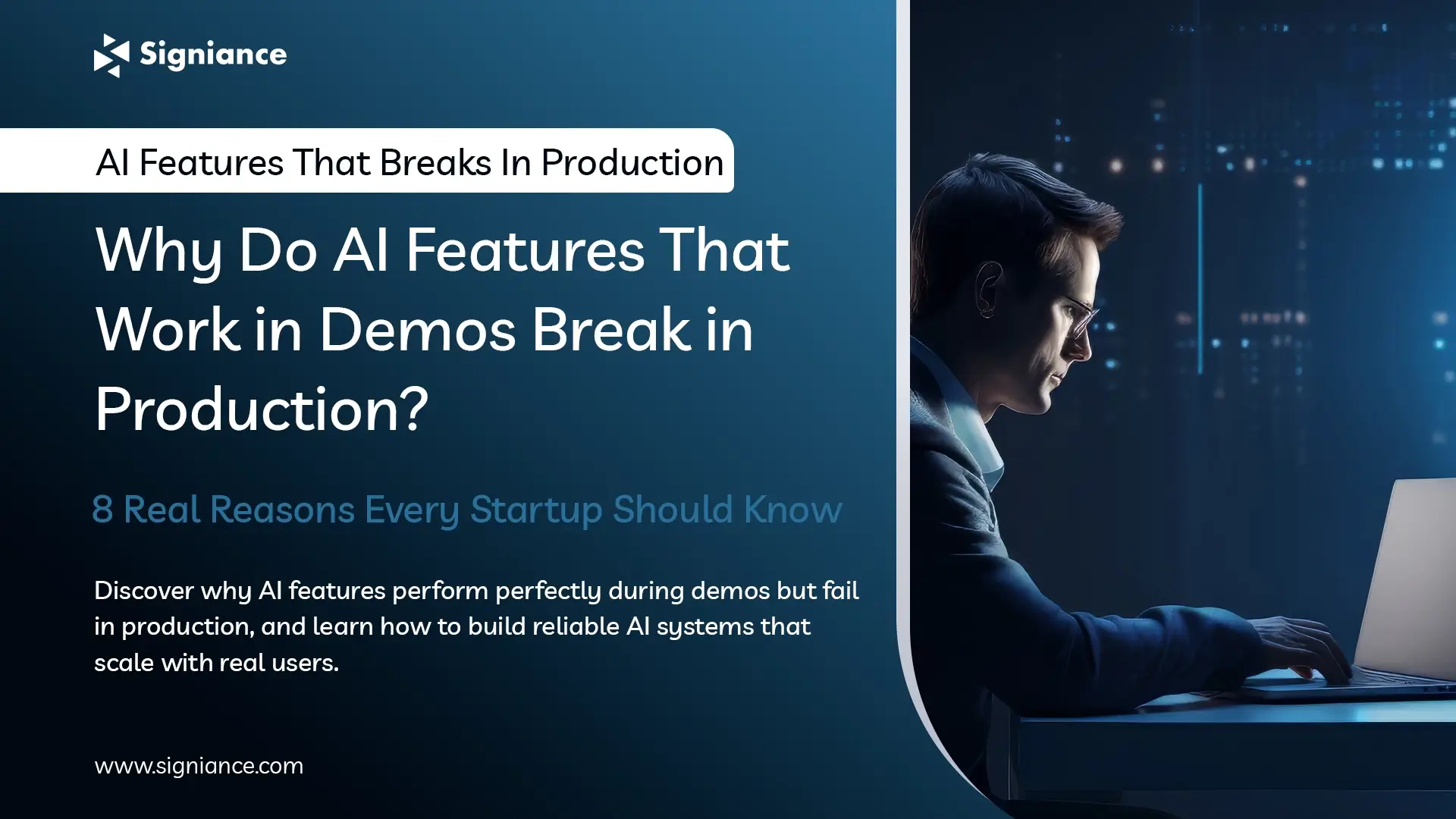 Signiance

AI Features That Breaks In Production

Why Do AI Features That Work in Demos Break in Production?

8 Real Reasons Every Startup Should Know

Discover why AI features perform perfectly during demos but fail in production, and learn how to build reliable AI systems that scale with real users.

www.signiance.com